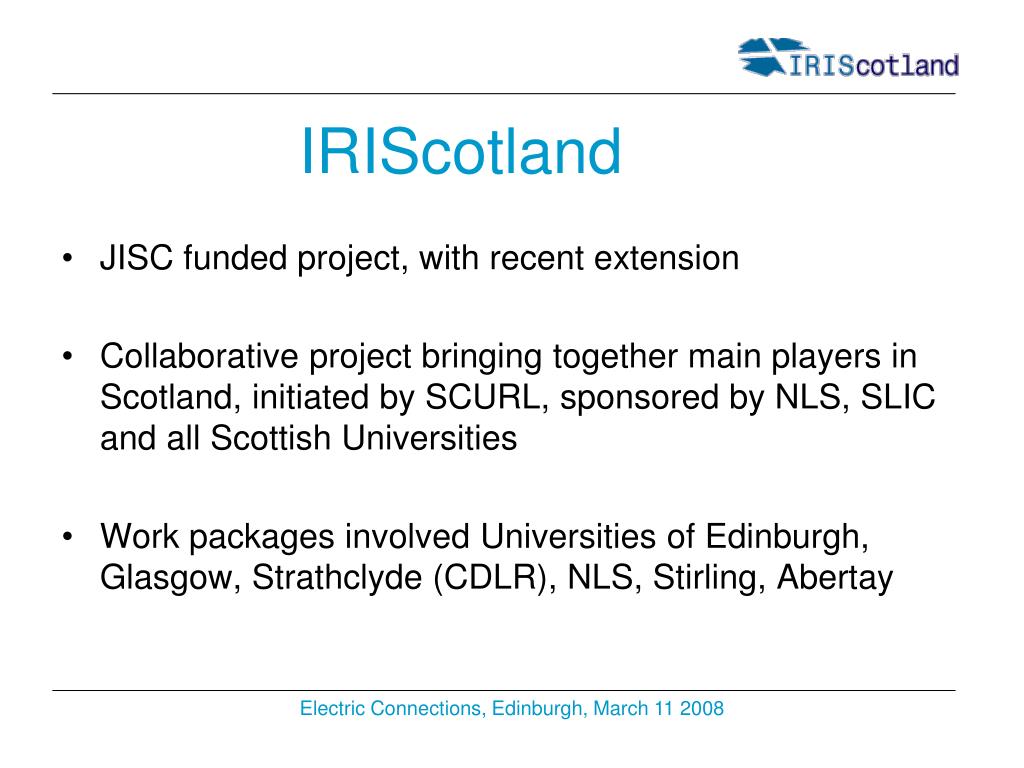 IRIScotland

IRIScotland

• JISC funded project, with recent extension

• Collaborative project bringing together main players in Scotland, initiated by SCURL, sponsored by NLS, SLIC and all Scottish Universities

• Work packages involved Universities of Edinburgh, Glasgow, Strathclyde (CDLR), NLS, Stirling, Abertay

Electric Connections, Edinburgh, March 11 2008